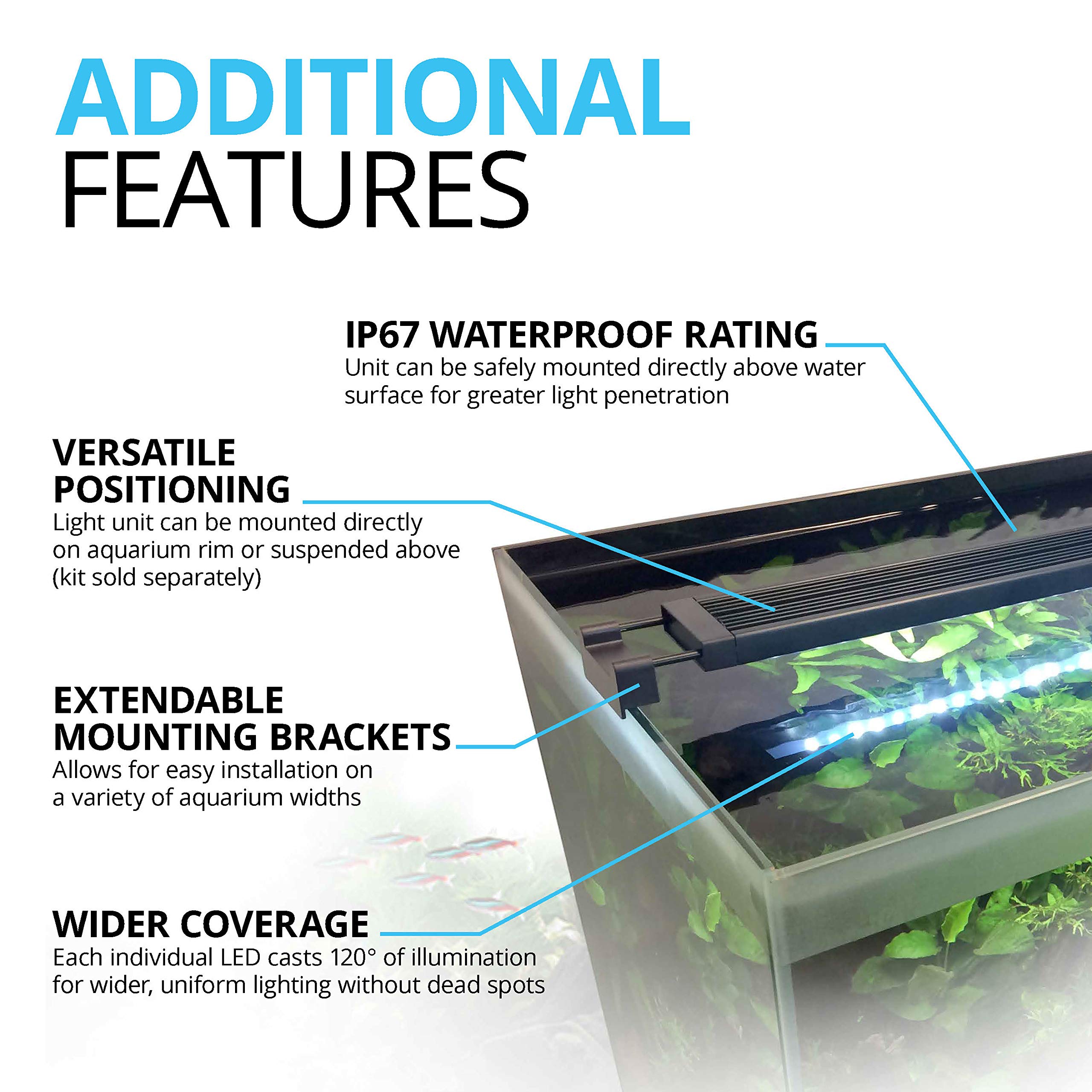 ADDITIONAL
FEATURES

IP67 WATERPROOF RATING
Unit can be safely mounted directly above water surface for greater light penetration

VERSATILE
POSITIONING
Light unit can be mounted directly on aquarium rim or suspended above (kit sold separately)

EXTENDABLE
MOUNTING BRACKETS
Allows for easy installation on a variety of aquarium widths

WIDER COVERAGE
Each individual LED casts 120° of illumination for wider, uniform lighting without dead spots